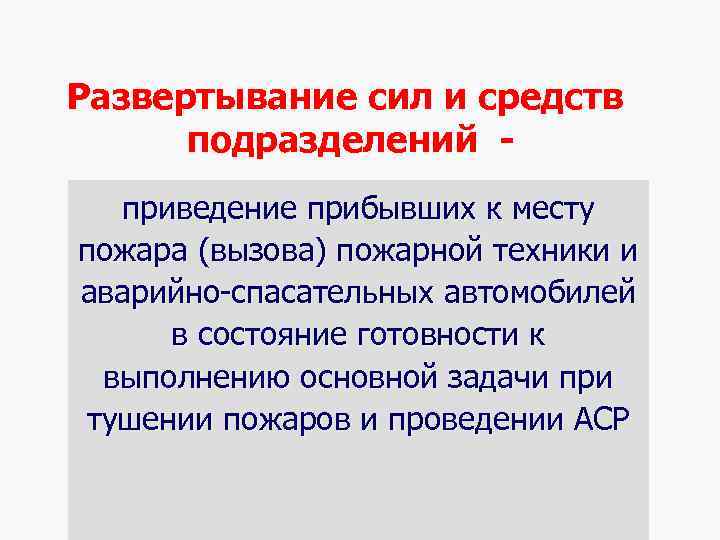 Развертывание сил и средств подразделений -

приведение прибывших к месту пожара (вызова) пожарной техники и аварийно-спасательных автомобилей в состояние готовности к выполнению основной задачи при тушении пожаров и проведении АСР